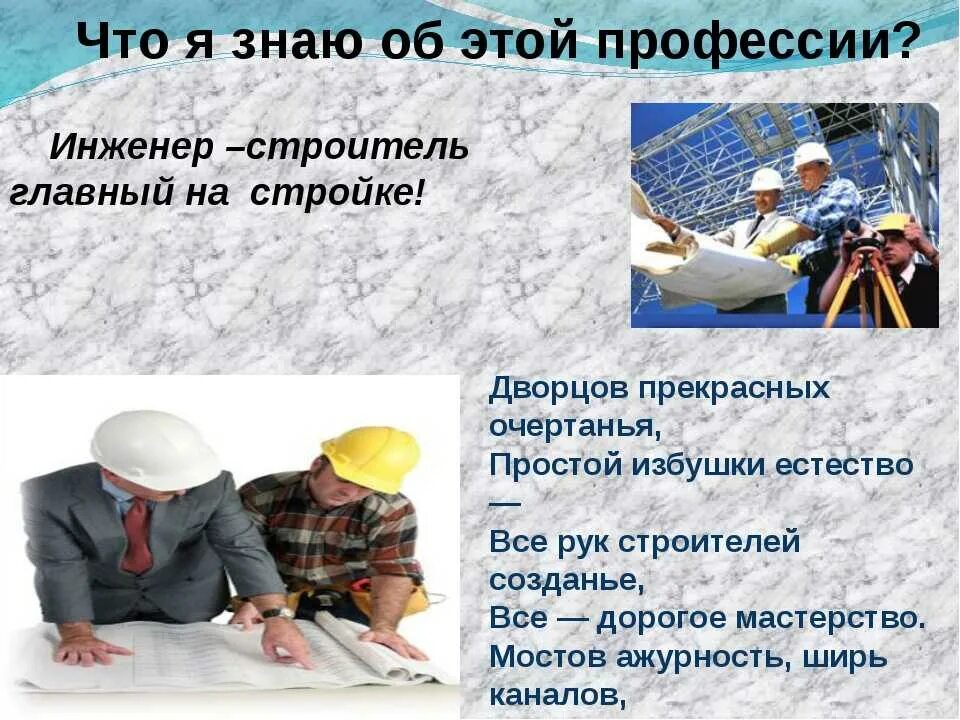 Что я знаю об этой профессии?

Инженер –строитель главный на стройке!

Дворцов прекрасных очертанья,
Простой избушки естество —
Все рук строителей созданье,
Все — дорогое мастерство.
Мостов ажурность, ширь каналов,